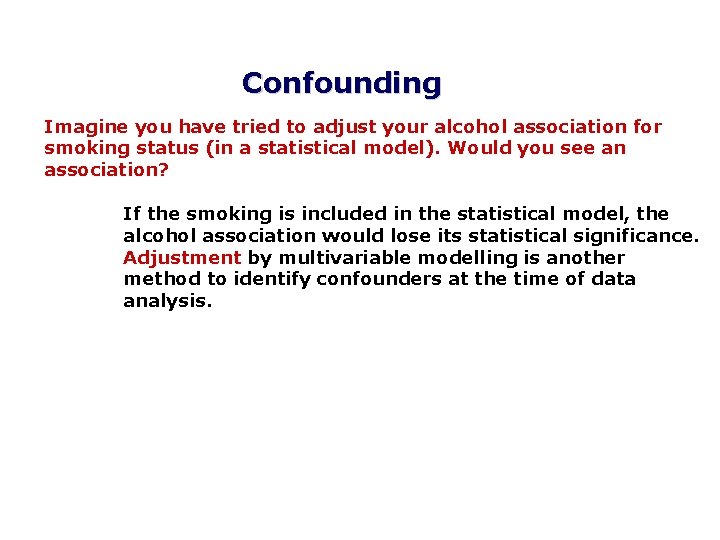 Confounding

Imagine you have tried to adjust your alcohol association for smoking status (in a statistical model). Would you see an association?

If the smoking is included in the statistical model, the alcohol association would lose its statistical significance. Adjustment by multivariable modelling is another method to identify confounders at the time of data analysis.